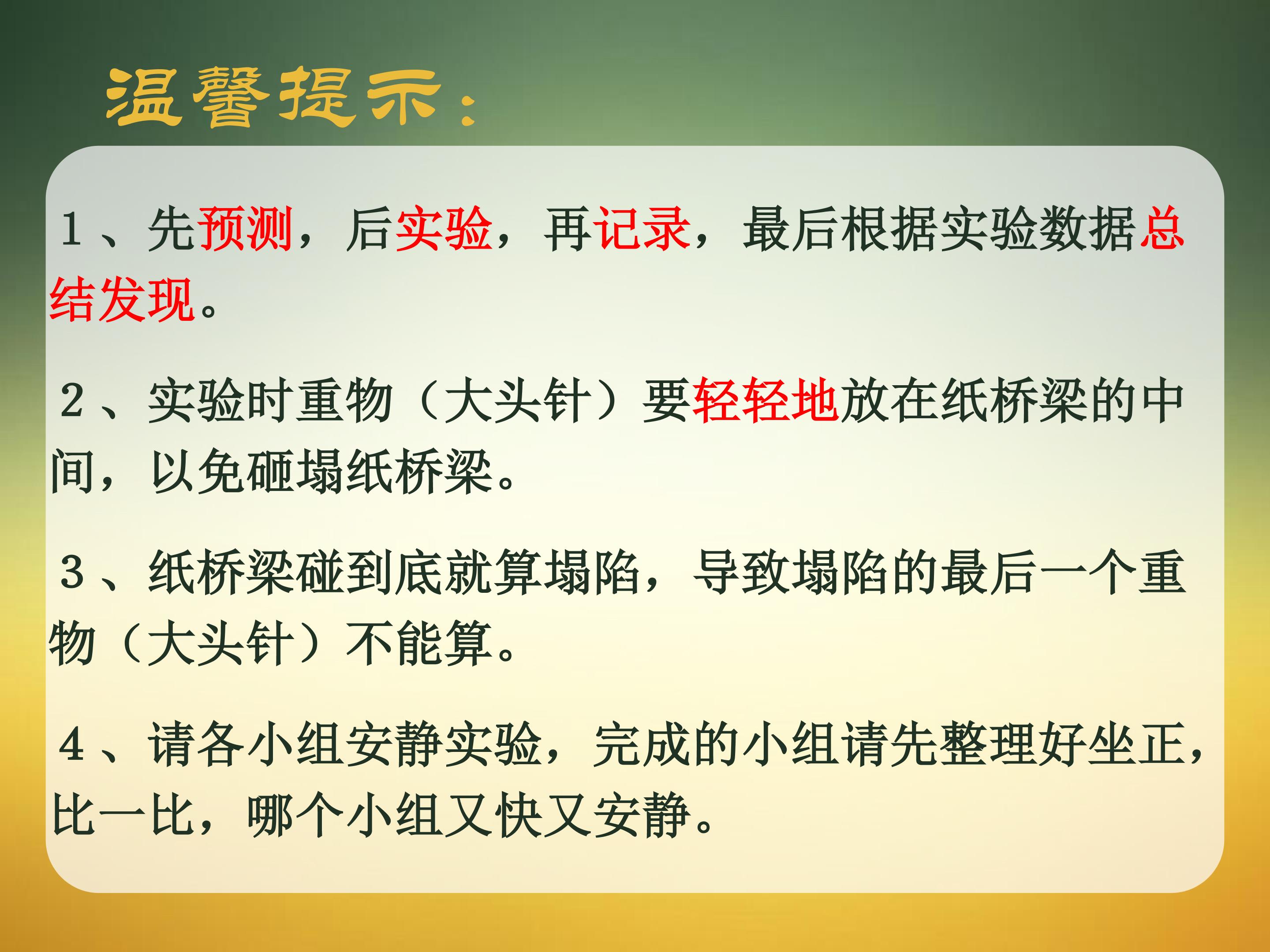 温馨提示：

1、先预测，后实验，再记录，最后根据实验数据总结发现。

2、实验时重物（大头针）要轻轻地放在纸桥梁的中间，以免砸塌纸桥梁。

3、纸桥梁碰到底就算塌陷，导致塌陷的最后一个重物（大头针）不能算。

4、请各小组安静实验，完成的小组请先整理好坐正，比一比，哪个小组又快又安静。